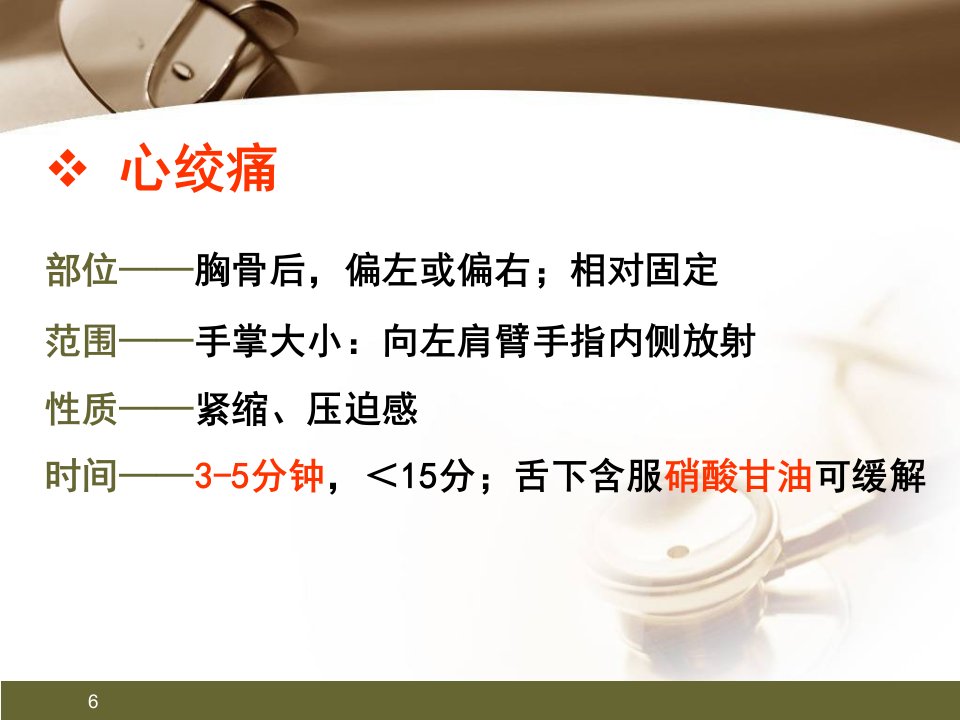 ❖ 心绞痛

部位——胸骨后，偏左或偏右；相对固定

范围——手掌大小：向左肩臂手指内侧放射

性质——紧缩、压迫感

时间——3-5分钟，＜15分；舌下含服硝酸甘油可缓解

6